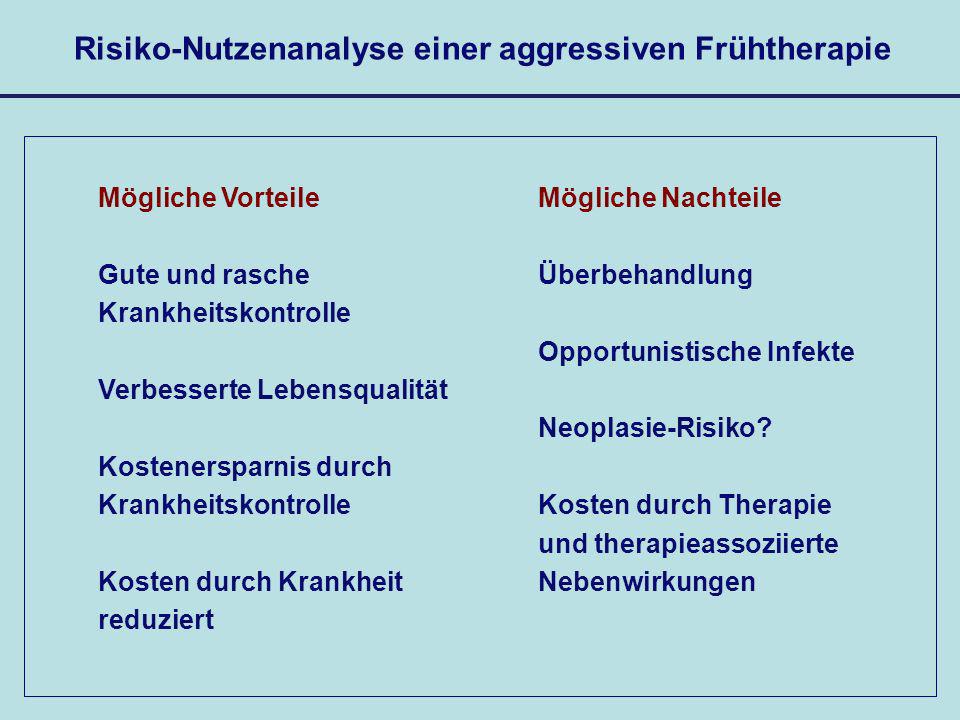 Risiko-Nutzenanalyse einer aggressiven Frühtherapie

Mögliche Vorteile

Gute und rasche Krankheitskontrolle

Verbesserte Lebensqualität

Kostenersparnis durch Krankheitskontrolle

Kosten durch Krankheit reduziert

Mögliche Nachteile

Überbehandlung

Opportunistische Infekte

Neoplasie-Risiko?

Kosten durch Therapie und therapieassoziierte Nebenwirkungen